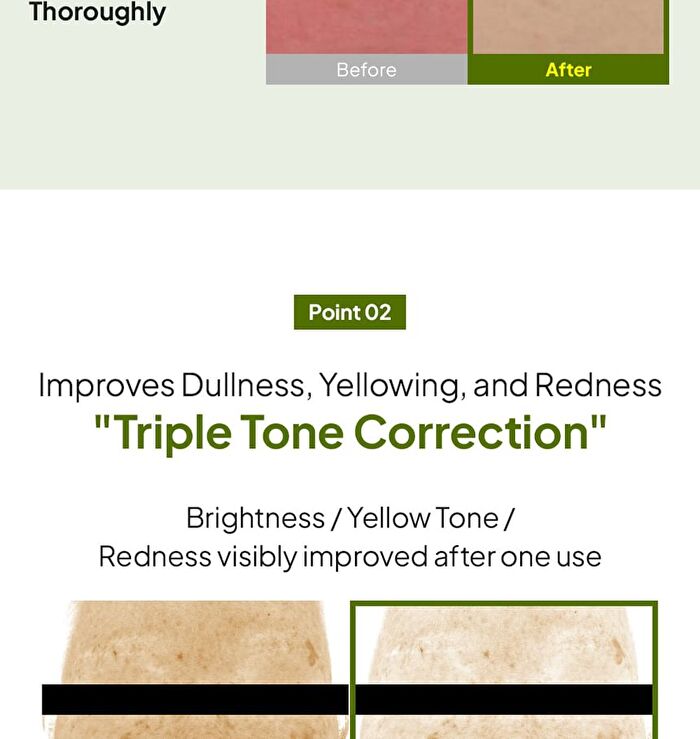 Thoroughly

Before
After

Point 02

Improves Dullness, Yellowing, and Redness
"Triple Tone Correction"

Brightness / Yellow Tone /
Redness visibly improved after one use